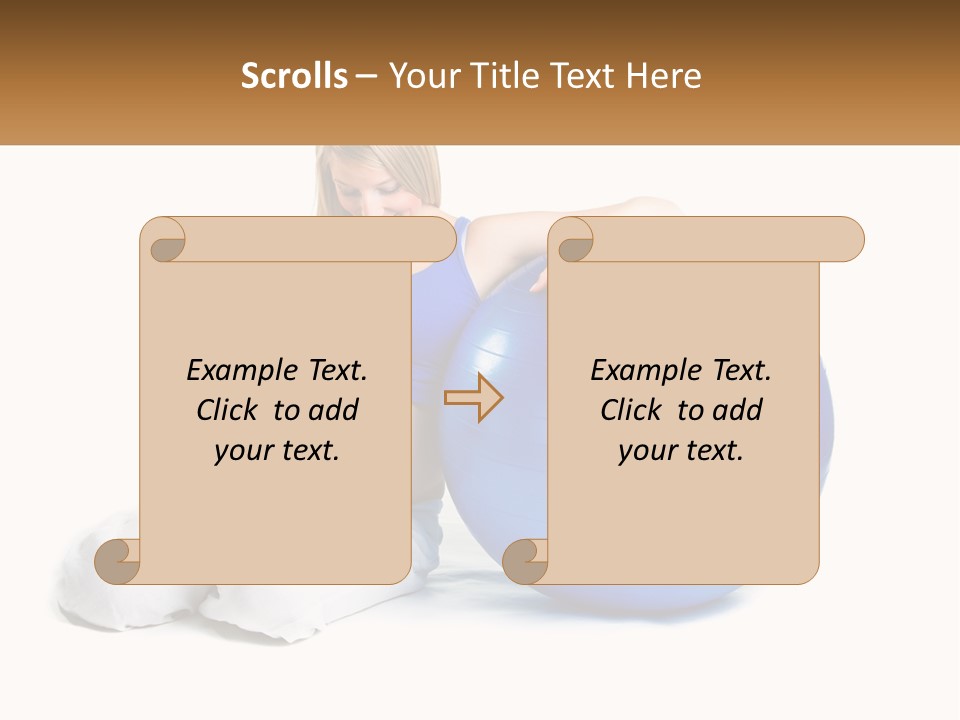 Scrolls – Your Title Text Here

Example Text. Click to add your text.

Example Text. Click to add your text.